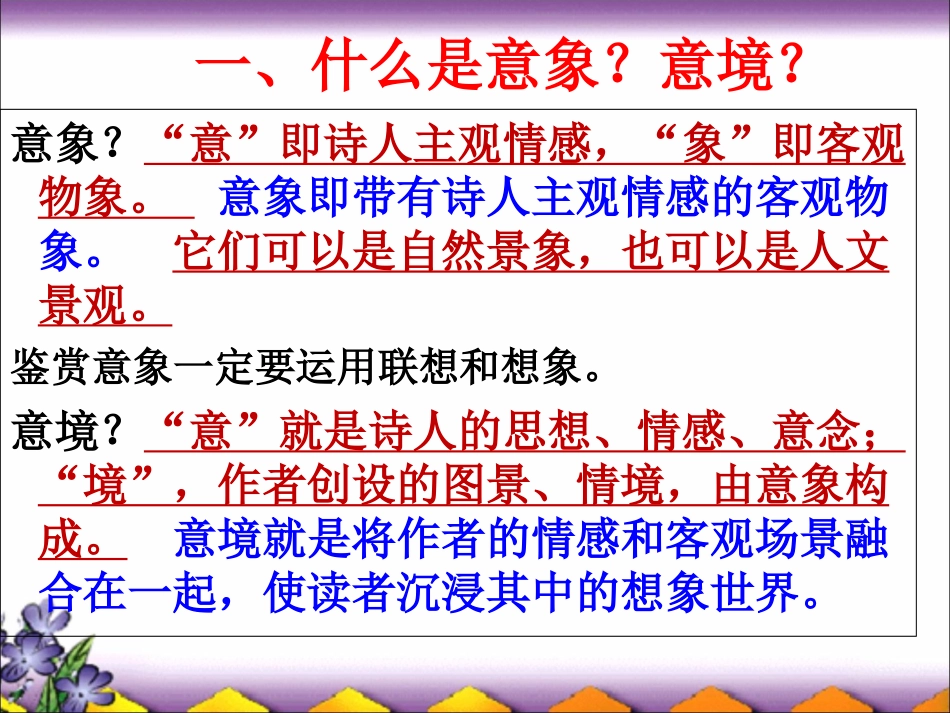 一、什么是意象？意境？

意象？“意”即诗人主观情感，“象”即客观物象。 意象即带有诗人主观情感的客观物象。 它们可以是自然景象，也可以是人文景观。

鉴赏意象一定要运用联想和想象。

意境？“意”就是诗人的思想、情感、意念；“境”，作者创设的图景、情境，由意象构成。 意境就是将作者的情感和客观场景融合在一起，使读者沉浸其中的想象世界。